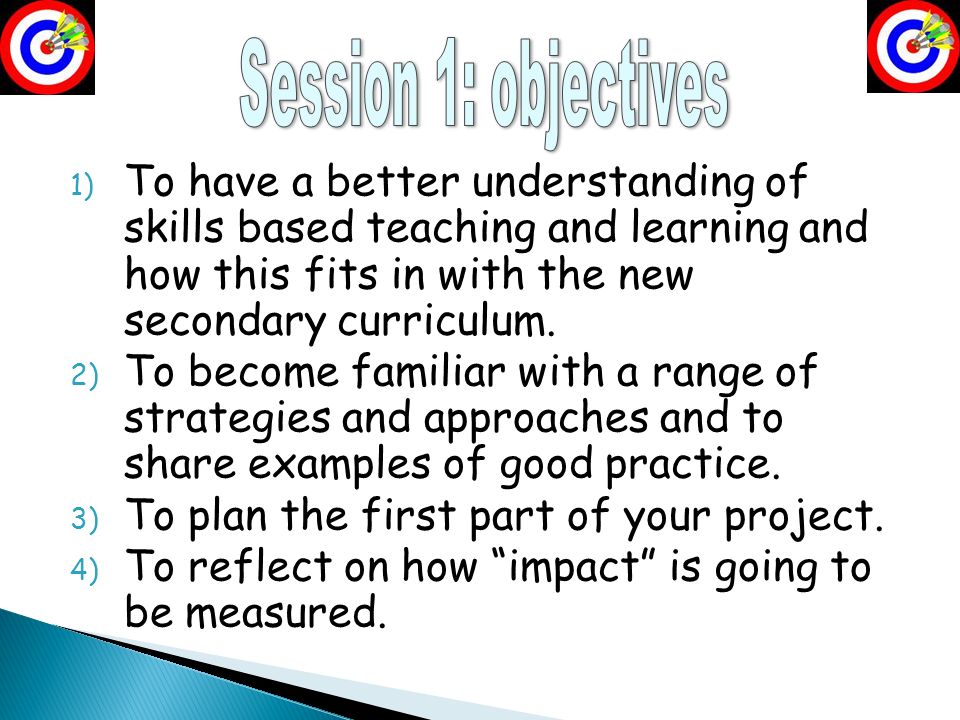 Session 1: objectives

1) To have a better understanding of skills based teaching and learning and how this fits in with the new secondary curriculum.
2) To become familiar with a range of strategies and approaches and to share examples of good practice.
3) To plan the first part of your project.
4) To reflect on how “impact” is going to be measured.